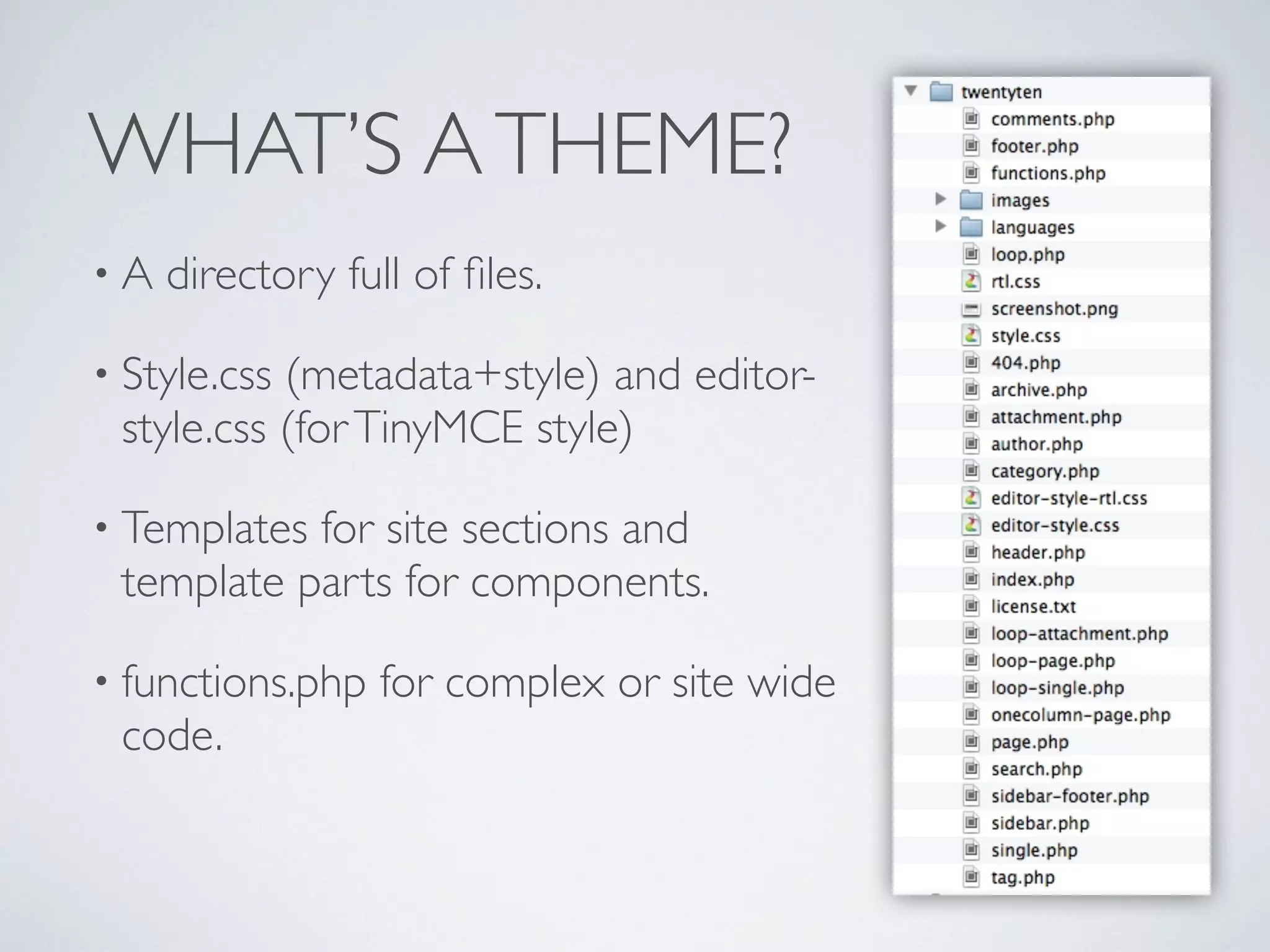 WHAT'S A THEME?

• A directory full of files.

• Style.css (metadata+style) and editor-style.css (for TinyMCE style)

• Templates for site sections and template parts for components.

• functions.php for complex or site wide code.

twentyten
comments.php
footer.php
functions.php
images
languages
loop.php
rtl.css
screenshot.png
style.css
404.php
archive.php
attachment.php
author.php
category.php
editor-style-rtl.css
editor-style.css
header.php
index.php
license.txt
loop-attachment.php
loop-page.php
loop-single.php
onecolumn-page.php
page.php
search.php
sidebar-footer.php
sidebar.php
single.php
tag.php